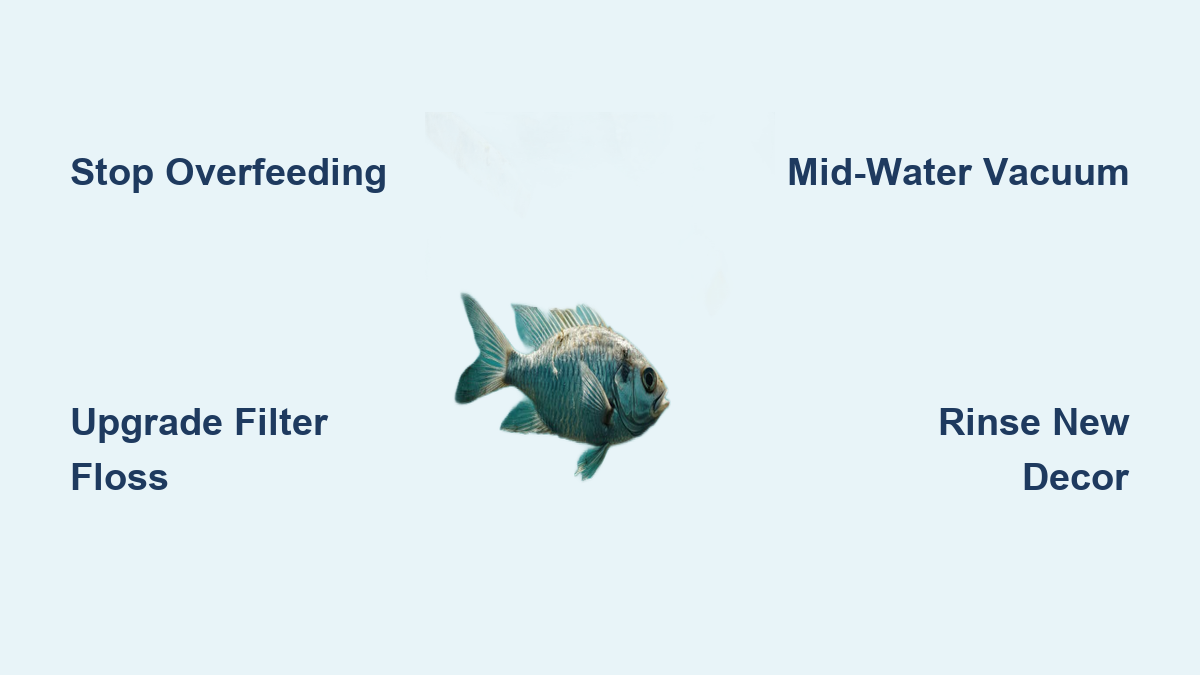 Stop Overfeeding

Mid-Water Vacuum

Upgrade Filter Floss

Rinse New Decor